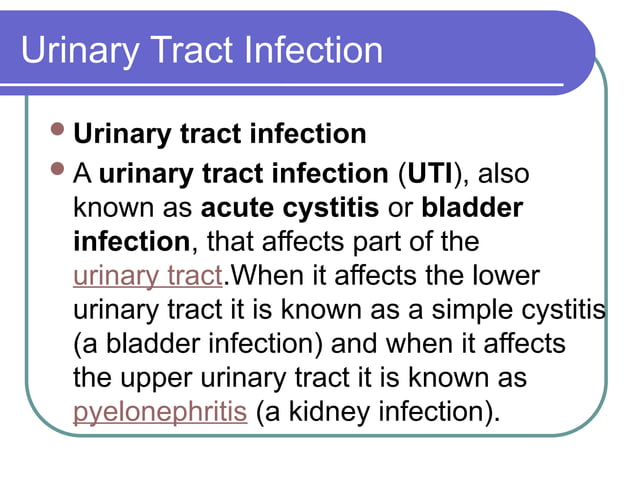 Urinary Tract Infection

Urinary tract infection

A urinary tract infection (UTI), also known as acute cystitis or bladder infection, that affects part of the urinary tract.When it affects the lower urinary tract it is known as a simple cystitis (a bladder infection) and when it affects the upper urinary tract it is known as pyelonephritis (a kidney infection).